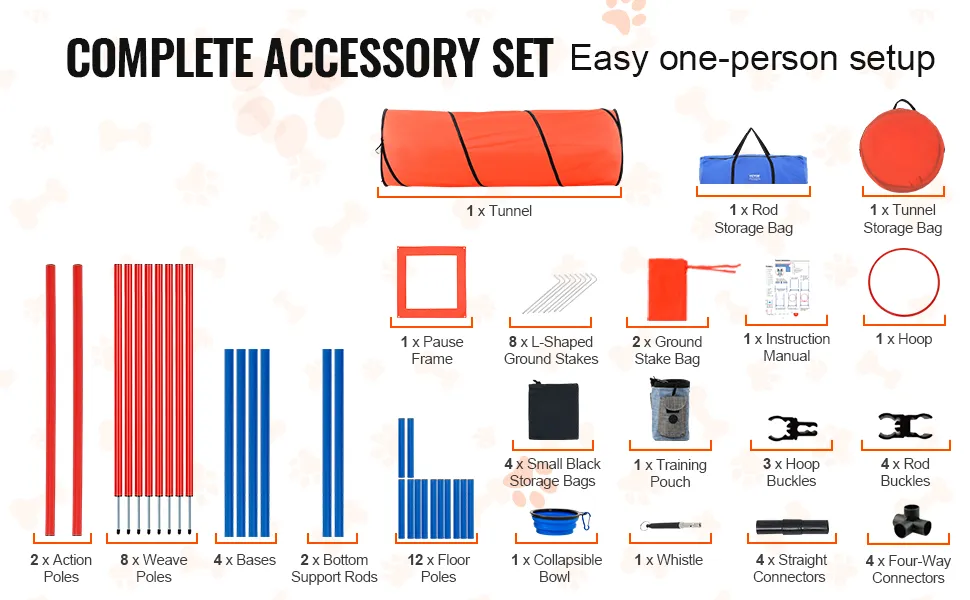 COMPLETE ACCESSORY SET Easy one-person setup

1 x Tunnel

1 x Rod Storage Bag

1 x Tunnel Storage Bag

1 x Pause Frame

8 x L-Shaped Ground Stakes

2 x Ground Stake Bag

1 x Instruction Manual

1 x Hoop

4 x Small Black Storage Bags

1 x Training Pouch

3 x Hoop Buckles

4 x Rod Buckles

2 x Action Poles

8 x Weave Poles

4 x Bases

2 x Bottom Support Rods

12 x Floor Poles

1 x Collapsible Bowl

1 x Whistle

4 x Straight Connectors

4 x Four-Way Connectors